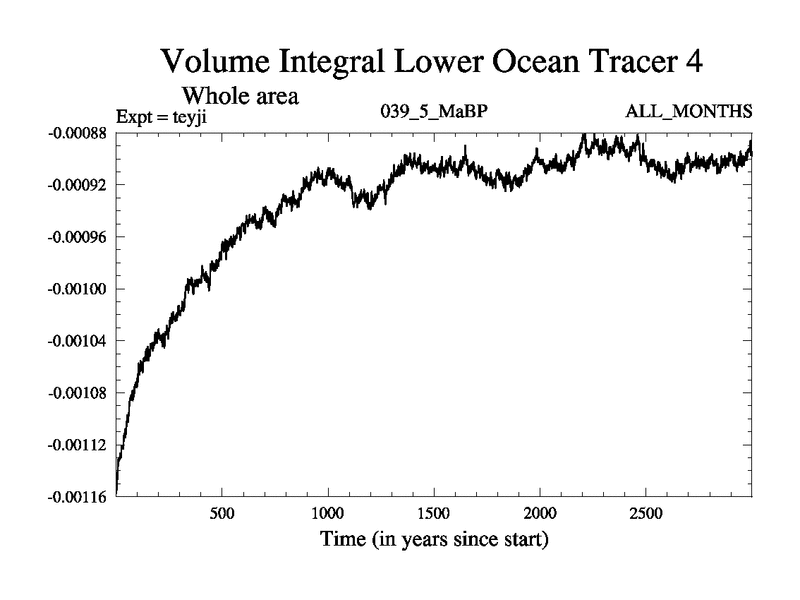 Volume Integral Lower Ocean Tracer 4

Whole area

Expt = teyji

039_5_MaBP

ALL_MONTHS

-0.00088
-0.00092
-0.00096
-0.00100
-0.00104
-0.00108
-0.00112
-0.00116

500
1000
1500
2000
2500

Time (in years since start)